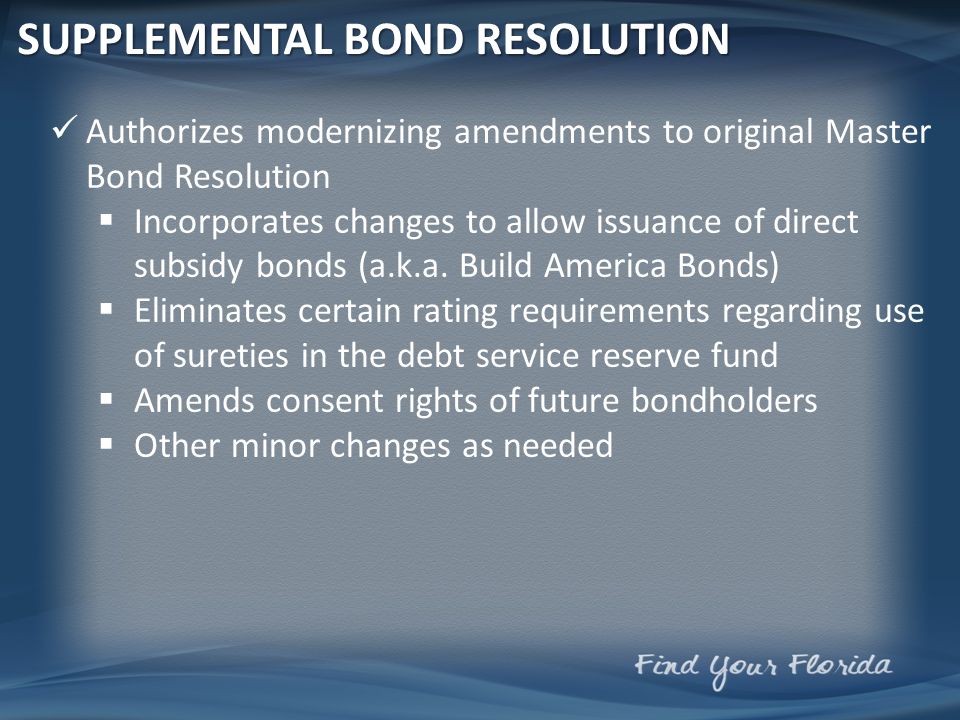 SUPPLEMENTAL BOND RESOLUTION

✓ Authorizes modernizing amendments to original Master Bond Resolution

▪ Incorporates changes to allow issuance of direct subsidy bonds (a.k.a. Build America Bonds)

▪ Eliminates certain rating requirements regarding use of sureties in the debt service reserve fund

▪ Amends consent rights of future bondholders

▪ Other minor changes as needed

Find Your Florida